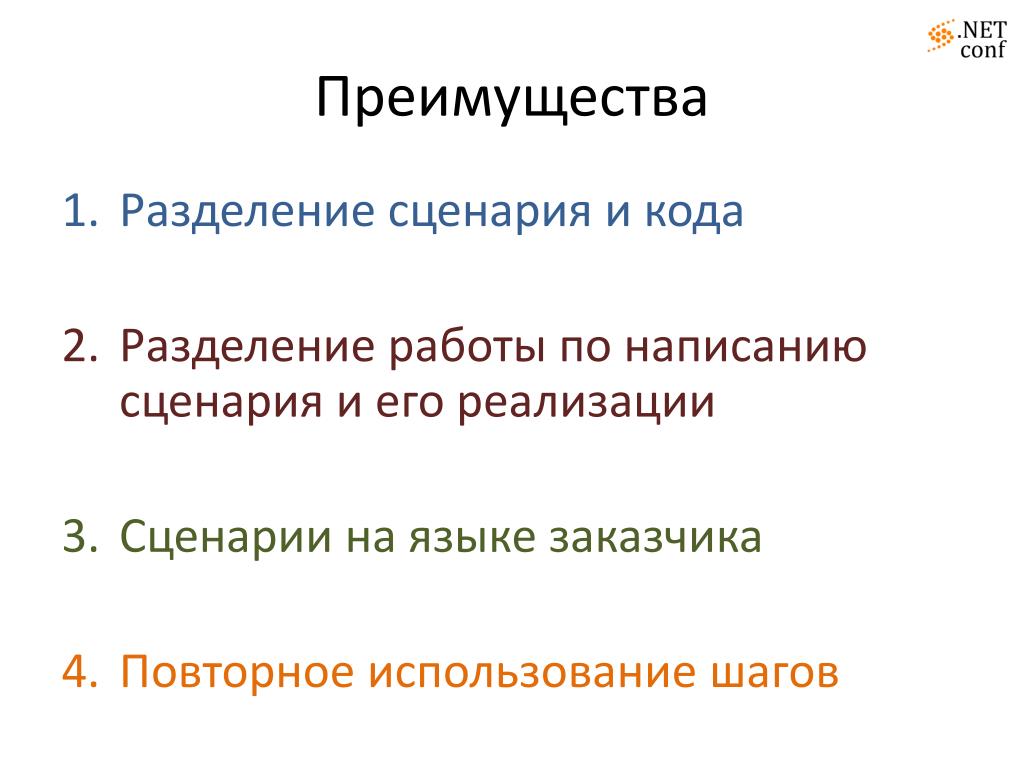 .NET conf

Преимущества

1. Разделение сценария и кода

2. Разделение работы по написанию сценария и его реализации

3. Сценарии на языке заказчика

4. Повторное использование шагов